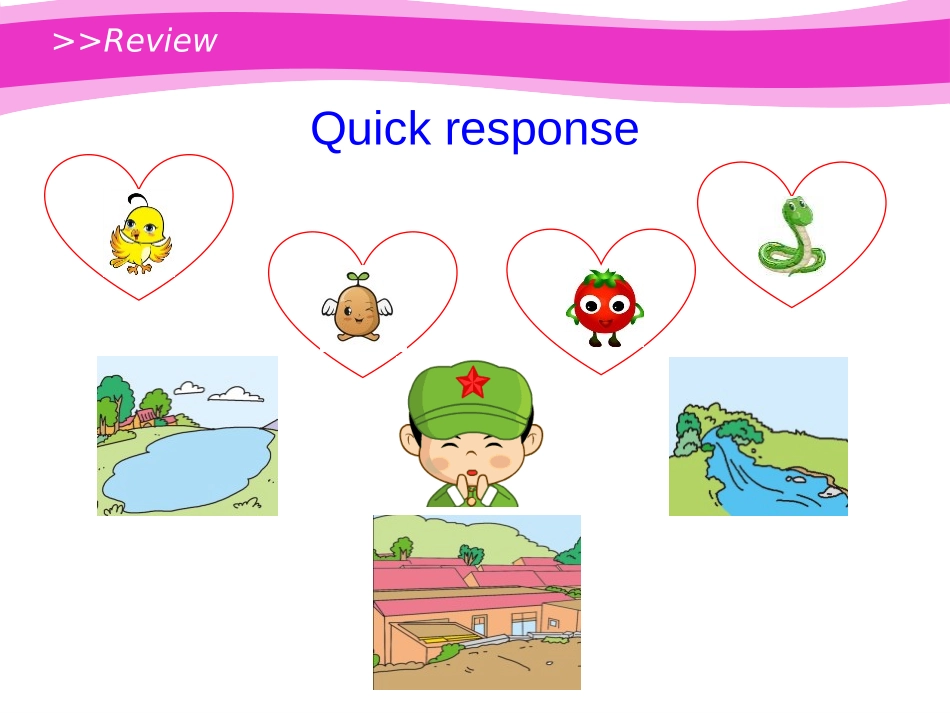 >>Review

Quick response